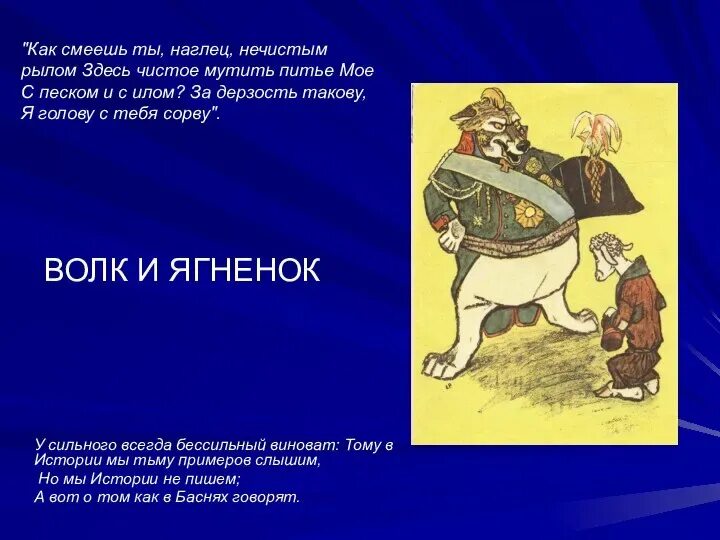 "Как смеешь ты, наглец, нечистым рылом Здесь чистое мутить питье Мое С песком и с илом? За дерзость такову, Я голову с тебя сорву".

ВОЛК И ЯГНЕНОК

У сильного всегда бессильный виноват: Тому в Истории мы тьму примеров слышим,
Но мы Истории не пишем;
А вот о том как в Баснях говорят.